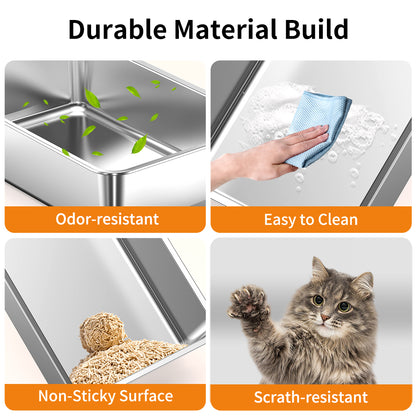 Durable Material Build

Odor-resistant

Easy to Clean

Non-Sticky Surface

Scrath-resistant